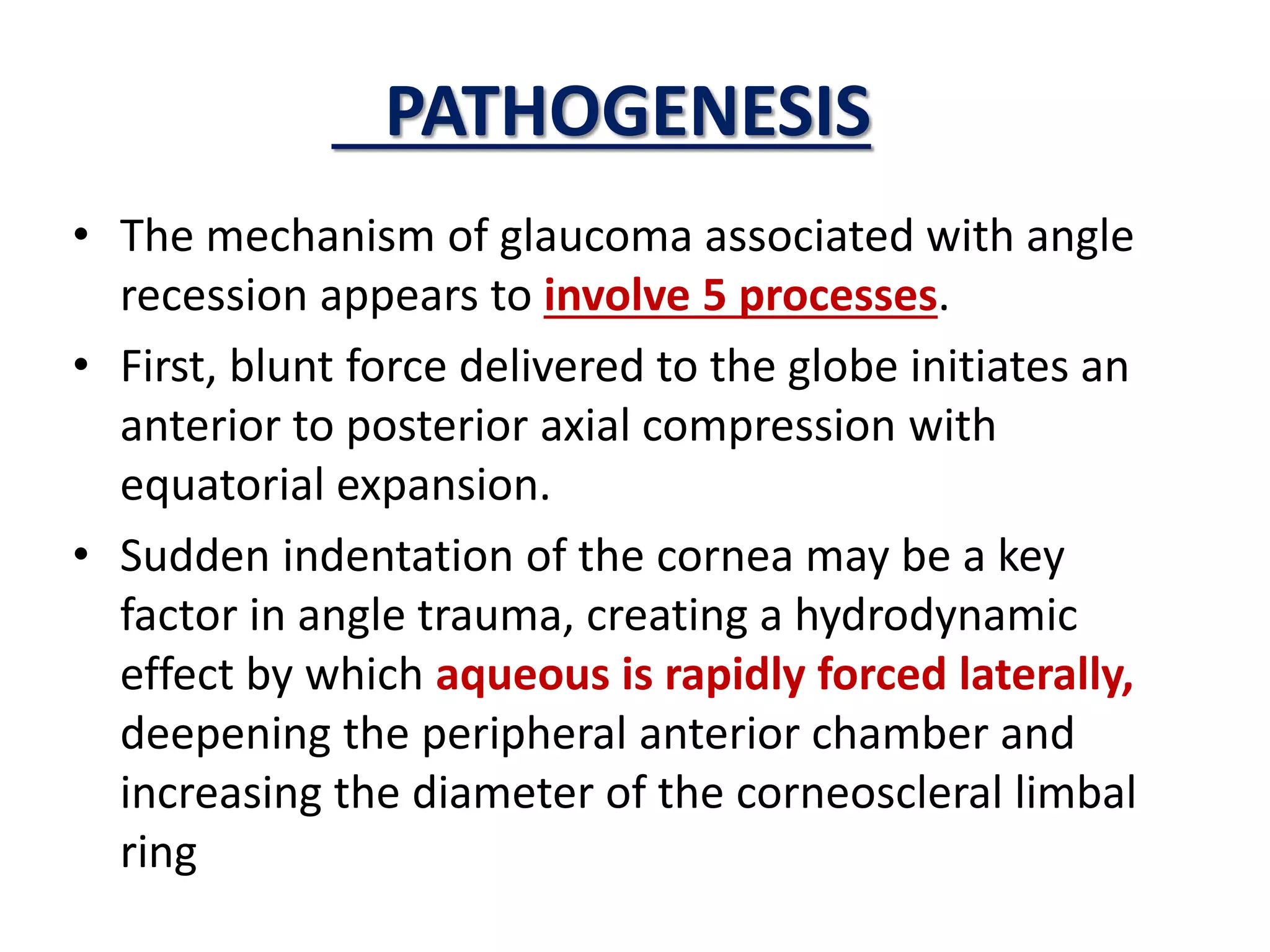 PATHOGENESIS

• The mechanism of glaucoma associated with angle recession appears to involve 5 processes.

• First, blunt force delivered to the globe initiates an anterior to posterior axial compression with equatorial expansion.

• Sudden indentation of the cornea may be a key factor in angle trauma, creating a hydrodynamic effect by which aqueous is rapidly forced laterally, deepening the peripheral anterior chamber and increasing the diameter of the corneoscleral limbal ring